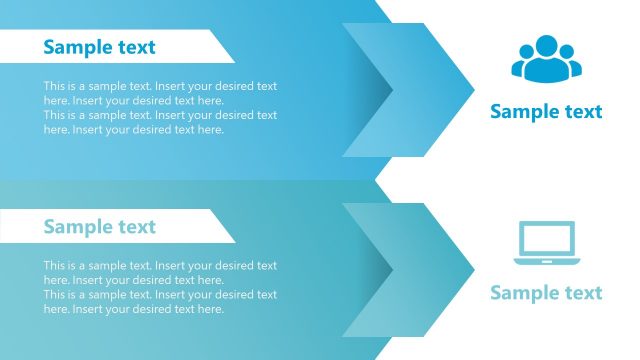 Sample text

This is a sample text. Insert your desired text here. Insert your desired text here.
This is a sample text. Insert your desired text here. Insert your desired text here.

Sample text

Sample text

This is a sample text. Insert your desired text here. Insert your desired text here.
This is a sample text. Insert your desired text here. Insert your desired text here.

Sample text